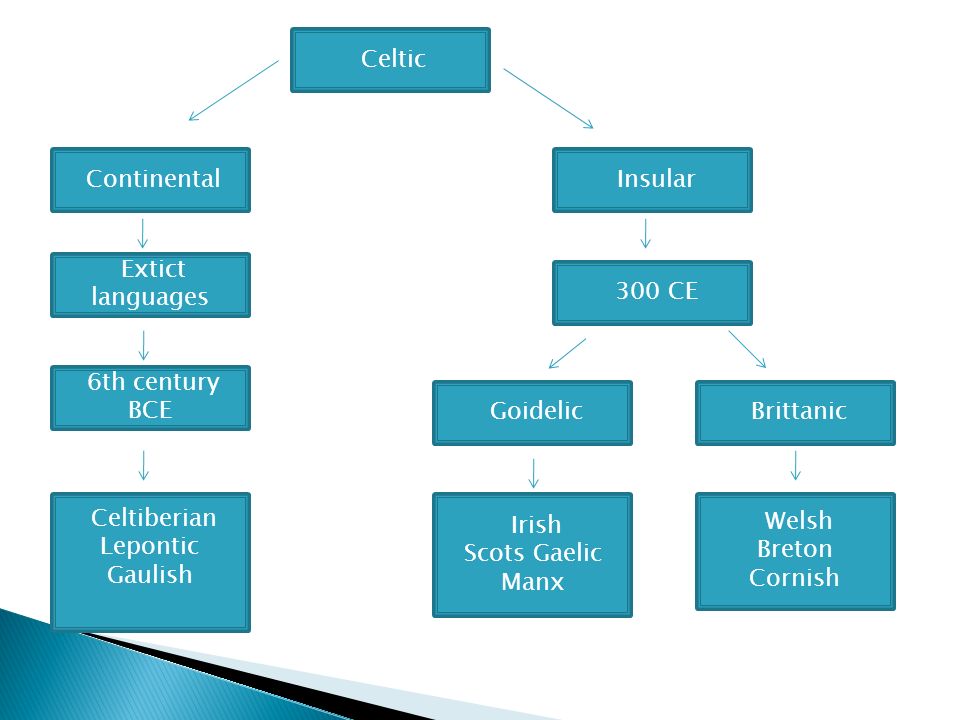 Celtic

Continental

Extict languages

6th century BCE

Celtiberian
Lepontic
Gaulish

Insular

300 CE

Goidelic

Irish
Scots Gaelic
Manx

Brittanic

Welsh
Breton
Cornish